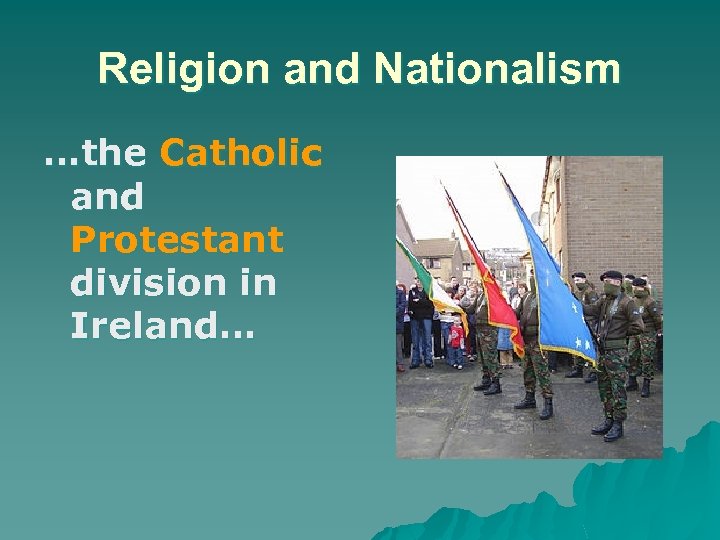 Religion and Nationalism

...the Catholic and Protestant division in Ireland...